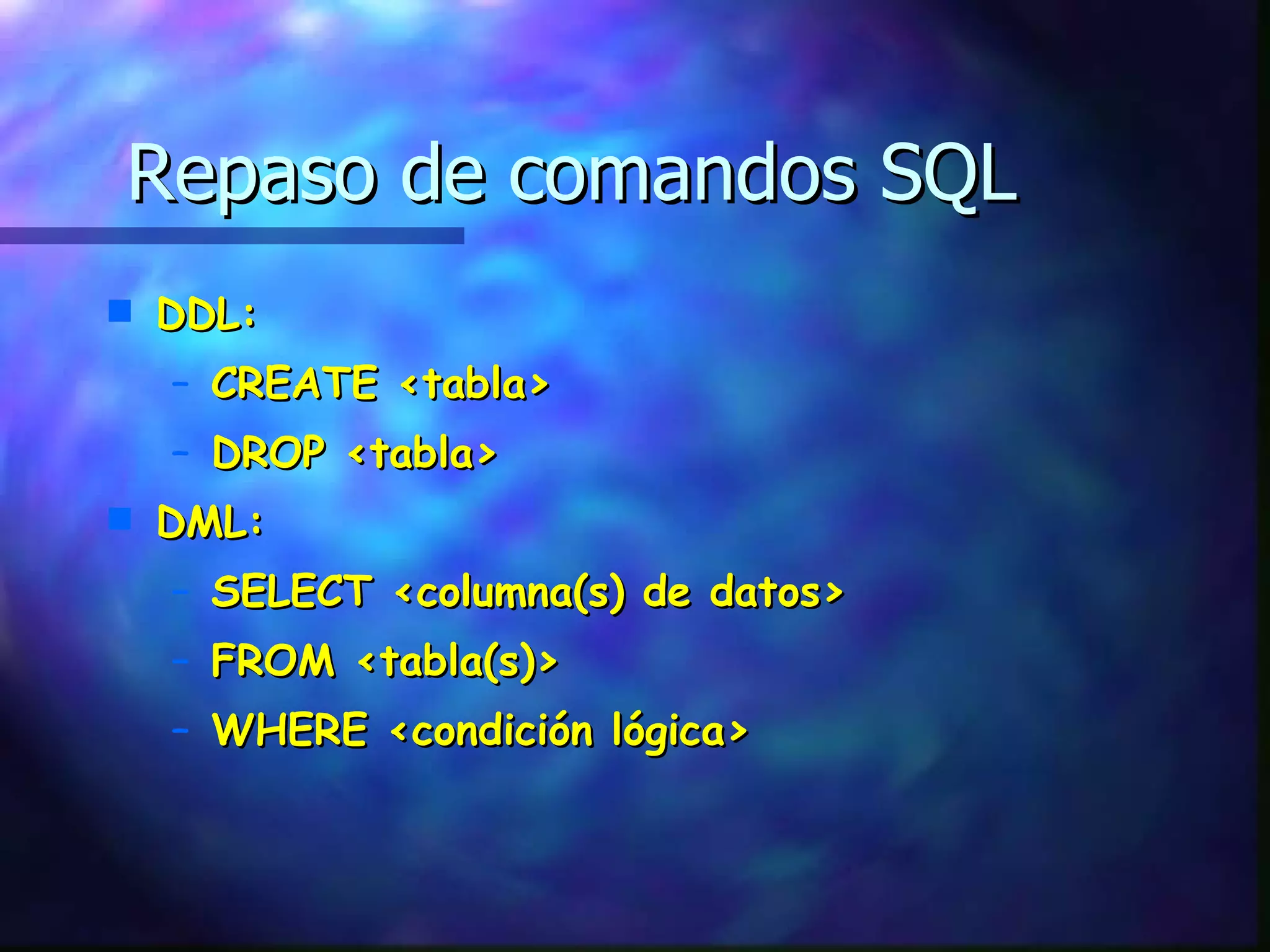 Repaso de comandos SQL

DDL:
– CREATE <tabla>
– DROP <tabla>

DML:
– SELECT <columna(s) de datos>
– FROM <tabla(s)>
– WHERE <condición lógica>